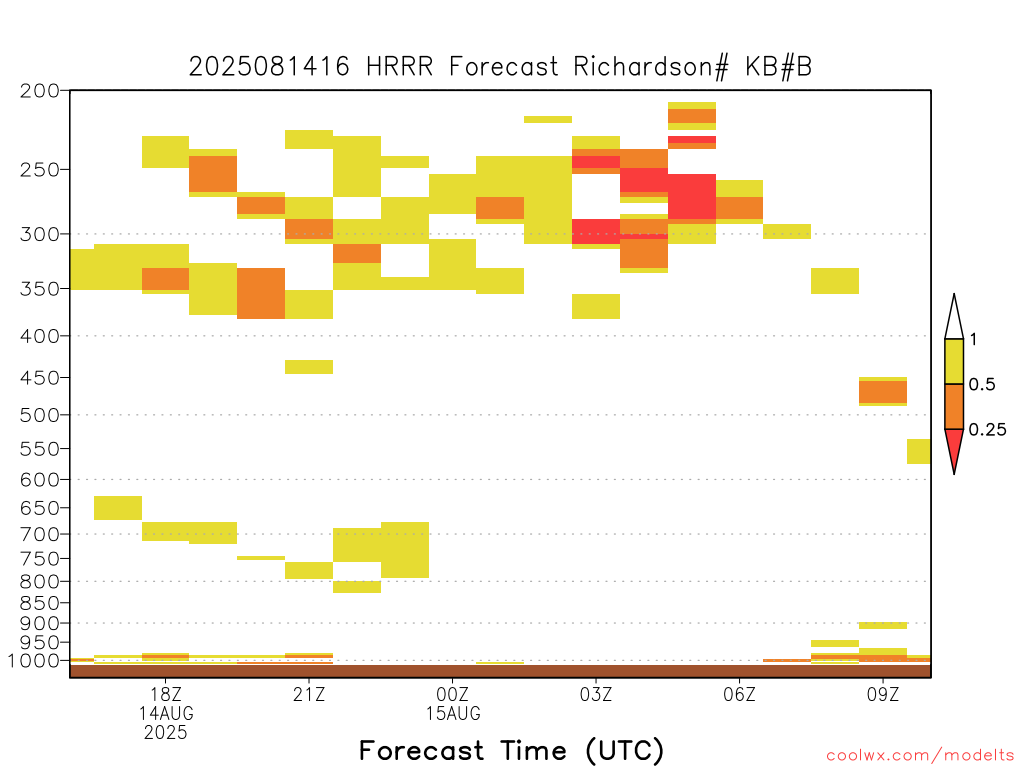 2025081416 HRRR Forecast Richardson# KB#B

200
250
300
350
400
450
500
550
600
650
700
750
800
850
900
950
1000

1
0.5
0.25

18Z
14AUG
2025
21Z
00Z
15AUG
03Z
06Z
09Z

Forecast Time (UTC)

coolwx.com/modelts